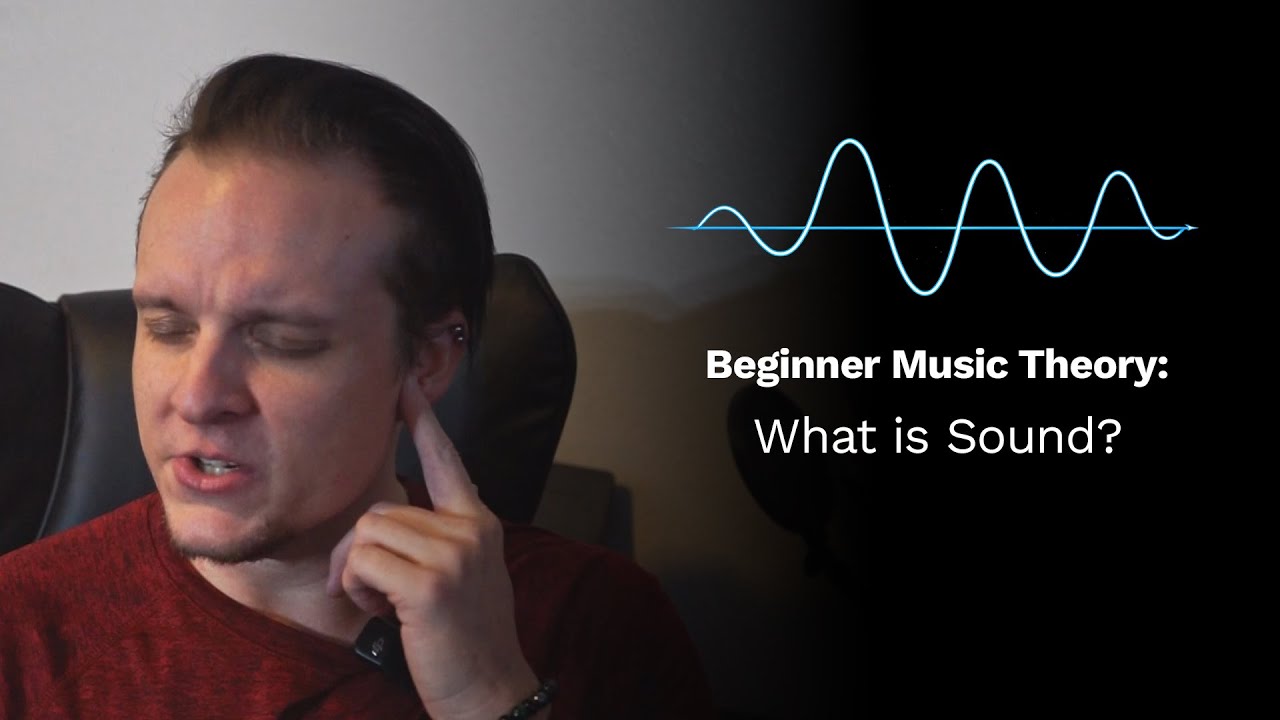 Beginner Music Theory:
What is Sound?